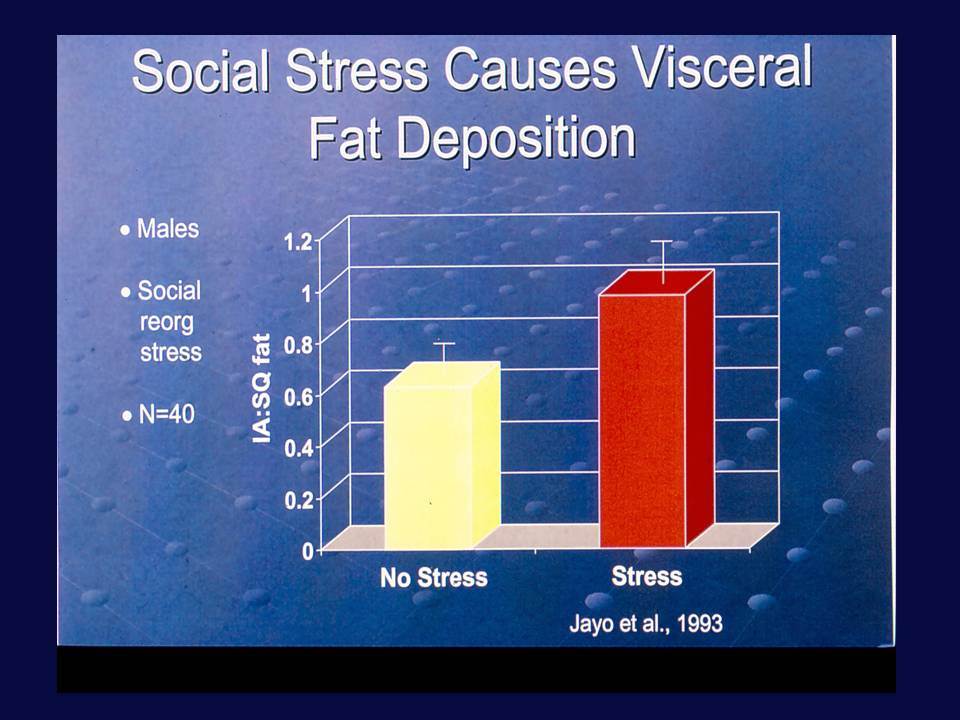 Social Stress Causes Visceral Fat Deposition

• Males

• Social reorg stress

• N=40

IA:SQ fat

1.2
1
0.8
0.6
0.4
0.2
0

No Stress
Stress

Jayo et al., 1993